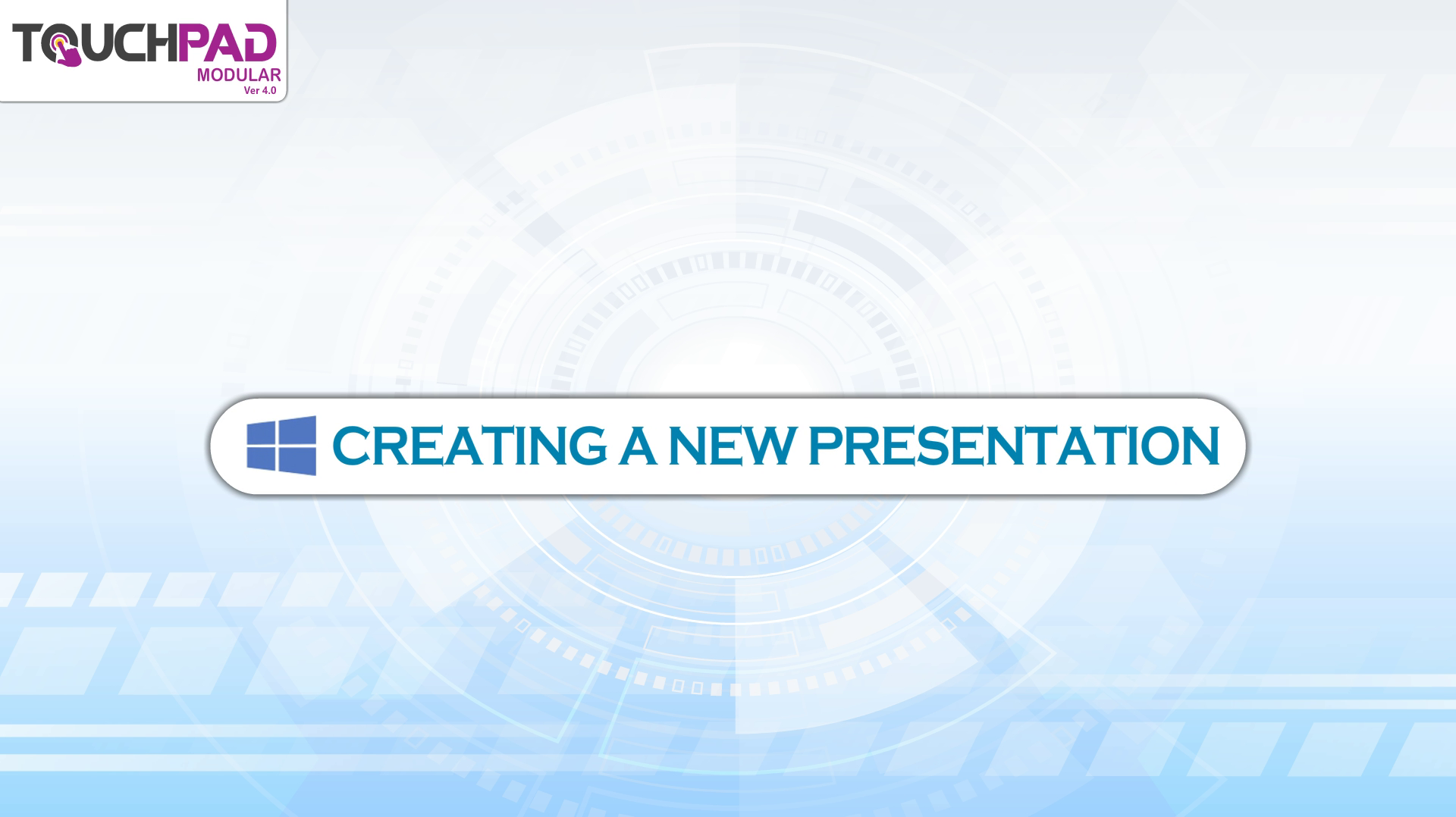 TOUCHPAD
MODULAR
Ver 4.0

CREATING A NEW PRESENTATION